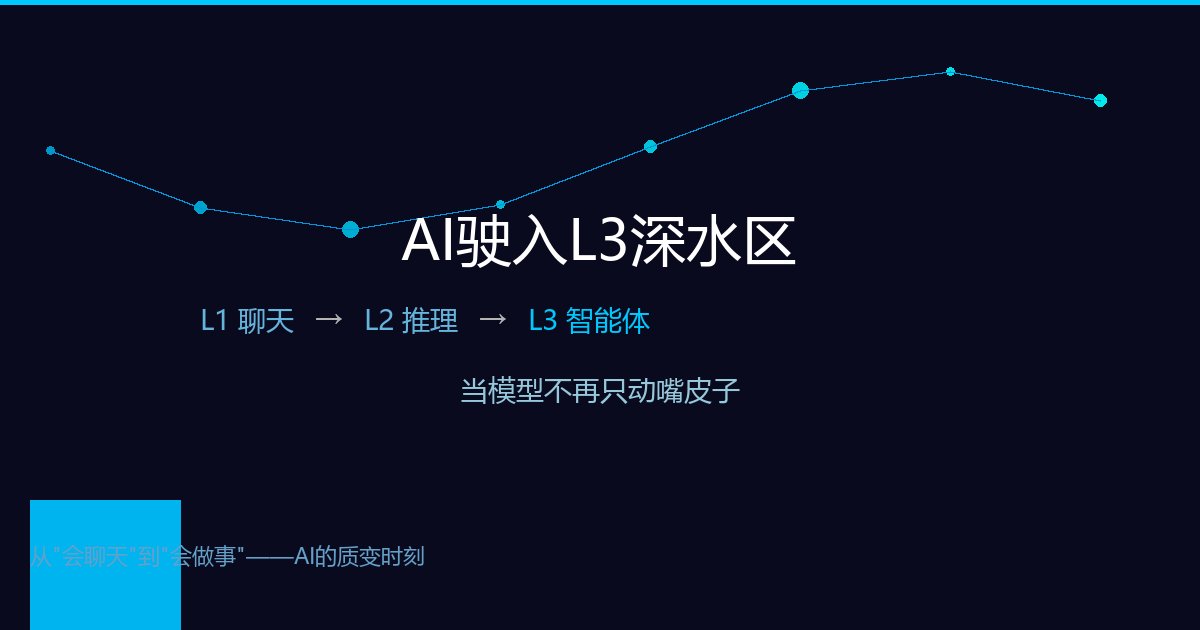 AI驶入L3深水区

L1 聊天 → L2 推理 → L3 智能体

当模型不再只动嘴皮子

从"会聊天"到"会做事"——AI的质变时刻